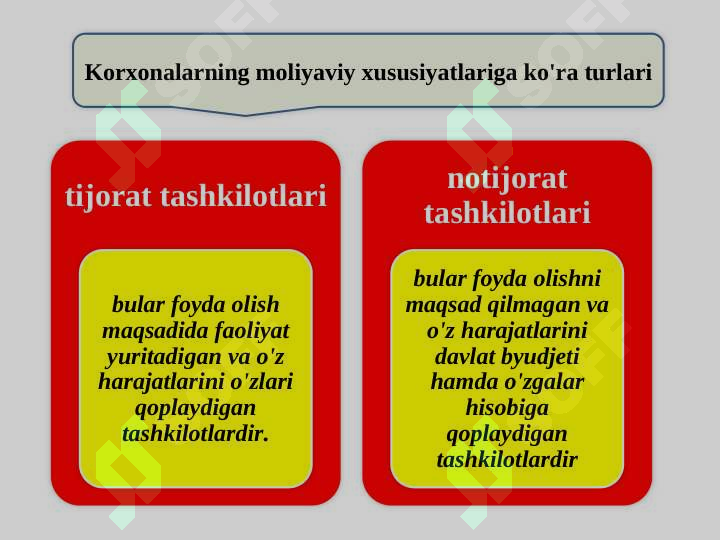 Korxonalarning moliyaviy xususiyatlariga ko'ra turlari

tijorat tashkilotlari

bular foyda olish maqsadida faoliyat yuritadigan va o'z harajatlarini o'zlari qoplaydigan tashkilotlardir.

notijorat tashkilotlari

bular foyda olishni maqsad qilmagan va o'z harajatlarini davlat byudjeti hamda o'zgalar hisobiga qoplaydigan tashkilotlardir